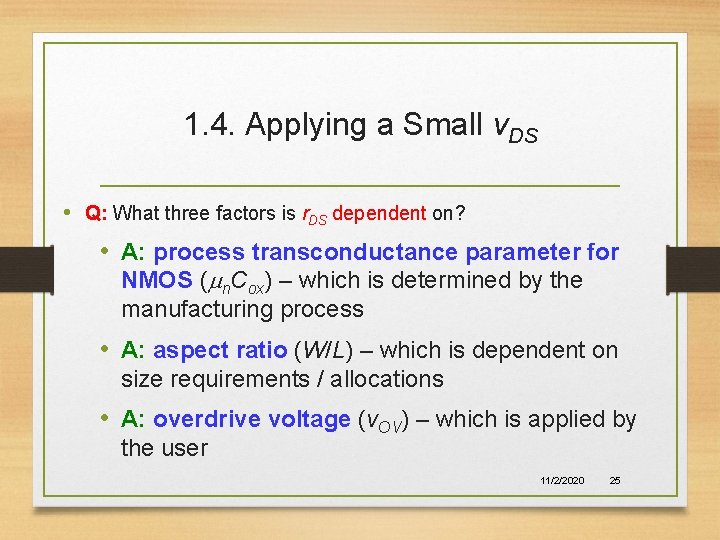 1.4. Applying a Small $v_{DS}$

• Q: What three factors is $r_{DS}$ dependent on?

• A: process transconductance parameter for NMOS ($\mu_n C_{ox}$) – which is determined by the manufacturing process

• A: aspect ratio ($W/L$) – which is dependent on size requirements / allocations

• A: overdrive voltage ($v_{OV}$) – which is applied by the user

11/2/2020 25